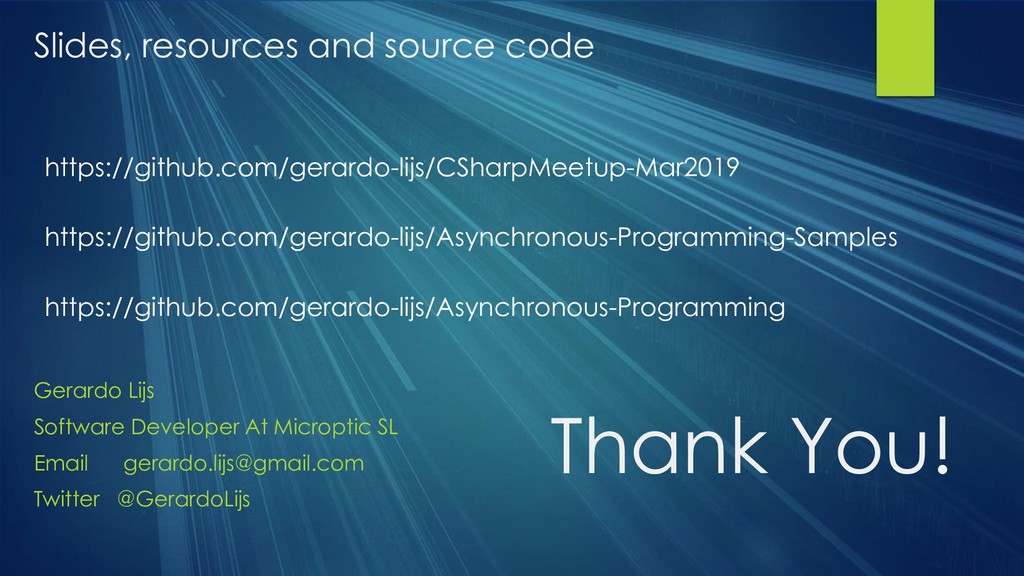 Slides, resources and source code

https://github.com/gerardo-lijs/CSharpMeetup-Mar2019

https://github.com/gerardo-lijs/Asynchronous-Programming-Samples

https://github.com/gerardo-lijs/Asynchronous-Programming

Gerardo Lijs

Software Developer At Microptic SL

Email gerardo.lijs@gmail.com

Twitter @GerardoLijs

Thank You!